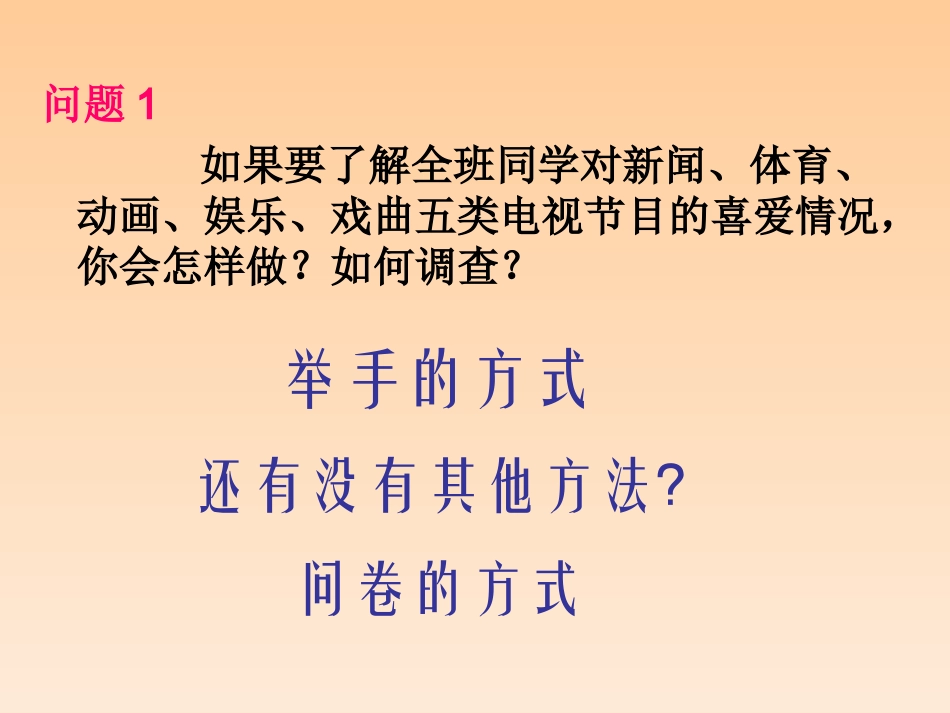 问题 1

如果要了解全班同学对新闻、体育、动画、娱乐、戏曲五类电视节目的喜爱情况，你会怎样做？如何调查？

举手的方式

还有没有其他方法?

问卷的方式